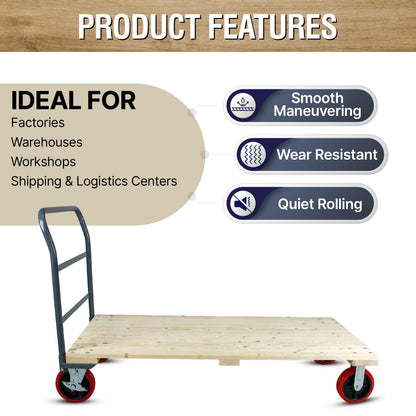 PRODUCT FEATURES

IDEAL FOR
Factories
Warehouses
Workshops
Shipping & Logistics Centers

Smooth Maneuvering

Wear Resistant

Quiet Rolling